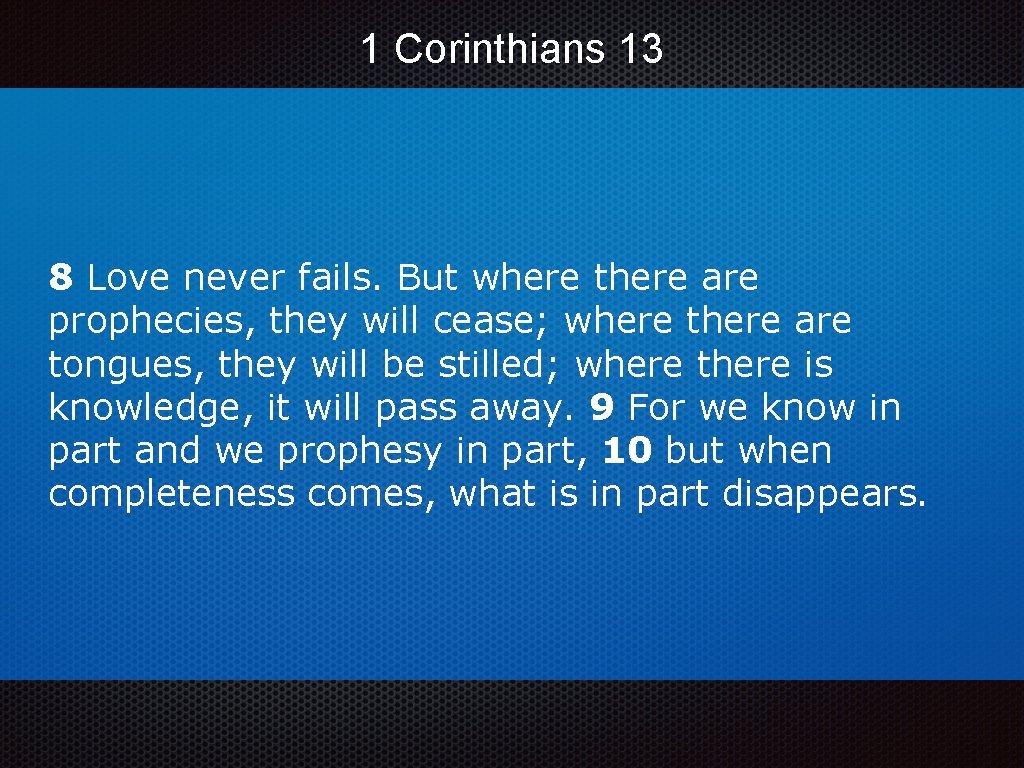 1 Corinthians 13

8 Love never fails. But where there are prophecies, they will cease; where there are tongues, they will be stilled; where there is knowledge, it will pass away. 9 For we know in part and we prophesy in part, 10 but when completeness comes, what is in part disappears.